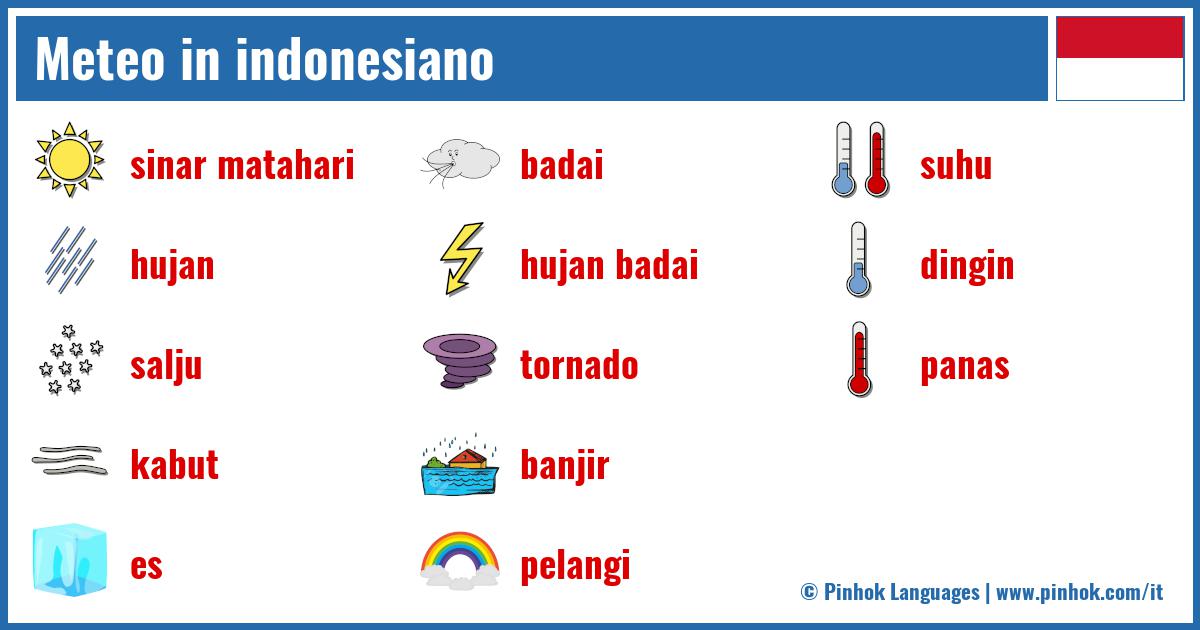 Meteo in indonesiano

sinar matahari

hujan

salju

kabut

es

badai

hujan badai

tornado

banjir

pelangi

suhu

dingin

panas

© Pinhok Languages | www.pinhok.com/it